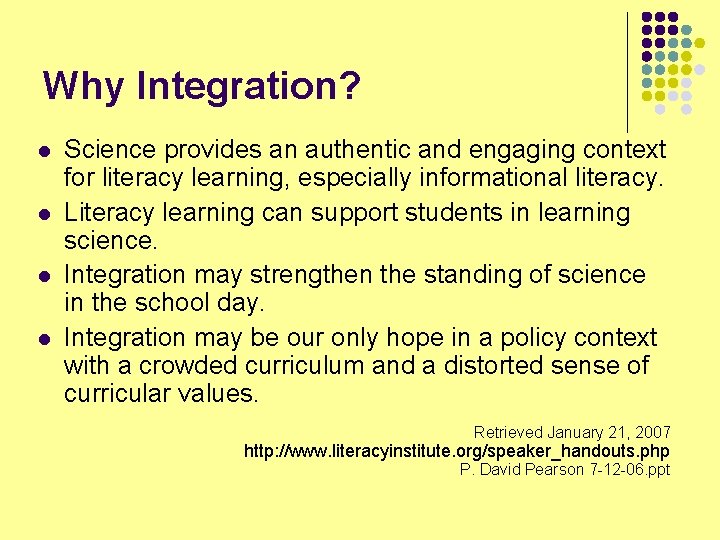 Why Integration?

- Science provides an authentic and engaging context for literacy learning, especially informational literacy.
- Literacy learning can support students in learning science.
- Integration may strengthen the standing of science in the school day.
- Integration may be our only hope in a policy context with a crowded curriculum and a distorted sense of curricular values.

Retrieved January 21, 2007
http://www.literacyinstitute.org/speaker_handouts.php
P. David Pearson 7-12-06.ppt